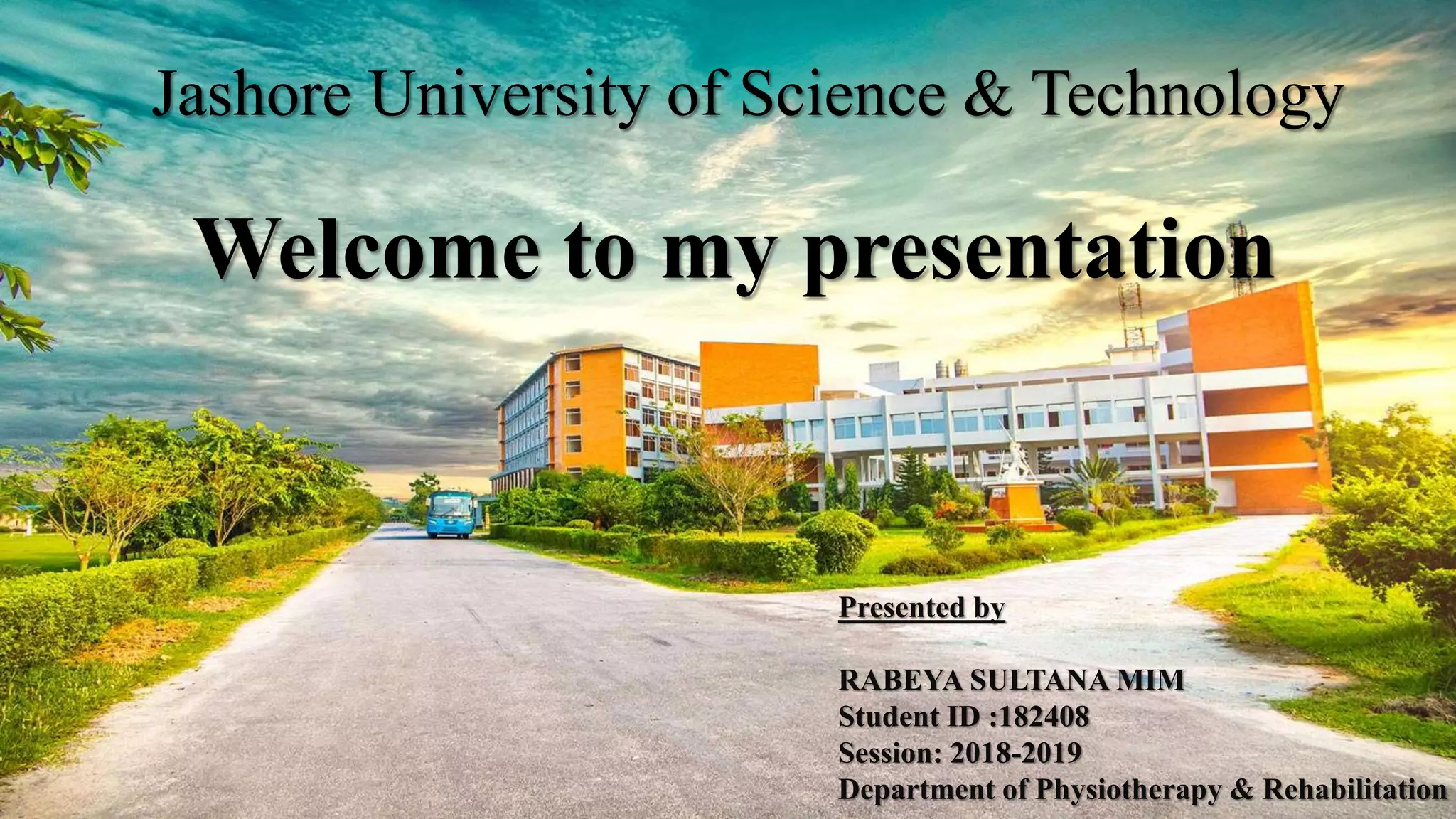 Jashore University of Science & Technology

Welcome to my presentation

Presented by

RABEYA SULTANA MIM
Student ID :182408
Session: 2018-2019
Department of Physiotherapy & Rehabilitation